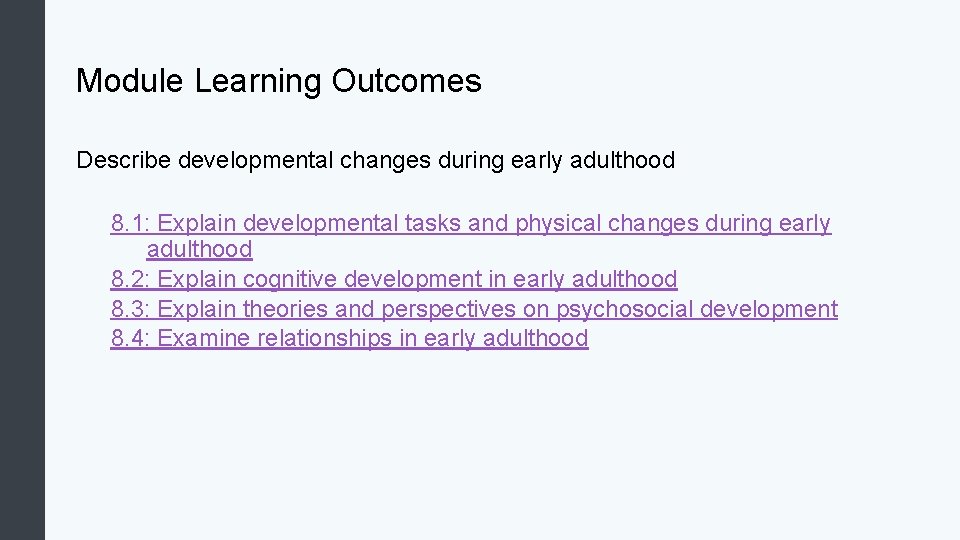 Module Learning Outcomes

Describe developmental changes during early adulthood

8.1: Explain developmental tasks and physical changes during early adulthood
8.2: Explain cognitive development in early adulthood
8.3: Explain theories and perspectives on psychosocial development
8.4: Examine relationships in early adulthood